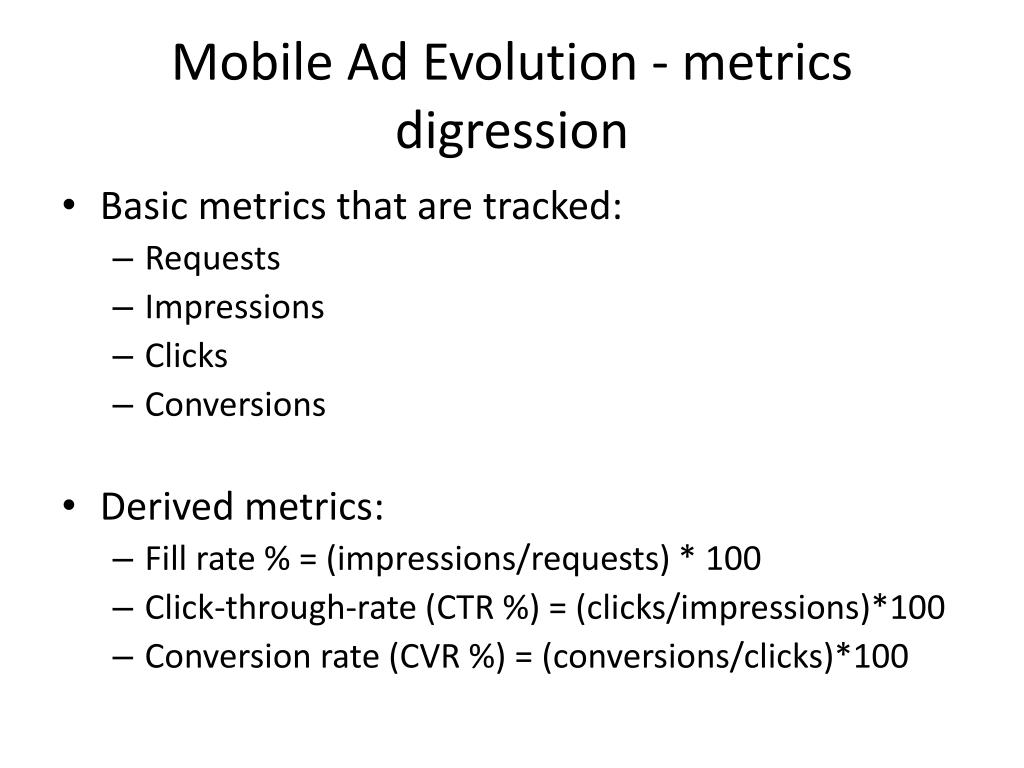 Mobile Ad Evolution - metrics digression

• Basic metrics that are tracked:
– Requests
– Impressions
– Clicks
– Conversions

• Derived metrics:
– Fill rate % = (impressions/requests) * 100
– Click-through-rate (CTR %) = (clicks/impressions)*100
– Conversion rate (CVR %) = (conversions/clicks)*100